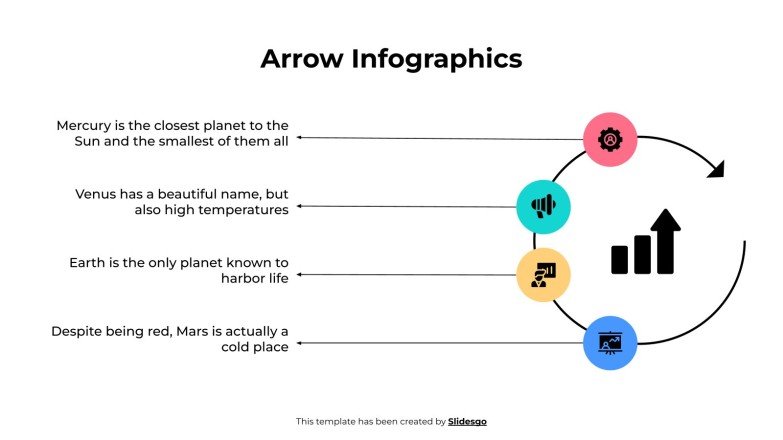 Arrow Infographics

Mercury is the closest planet to the Sun and the smallest of them all

Venus has a beautiful name, but also high temperatures

Earth is the only planet known to harbor life

Despite being red, Mars is actually a cold place

This template has been created by Slidesgo